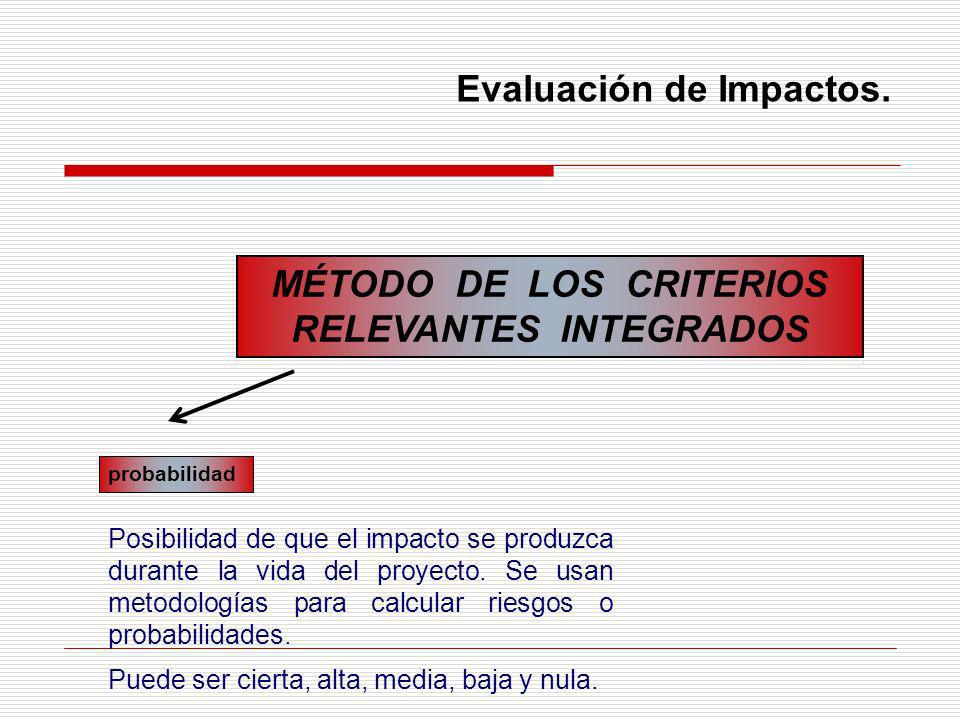 Evaluación de Impactos.

MÉTODO DE LOS CRITERIOS RELEVANTES INTEGRADOS

probabilidad

Posibilidad de que el impacto se produzca durante la vida del proyecto. Se usan metodologías para calcular riesgos o probabilidades.

Puede ser cierta, alta, media, baja y nula.